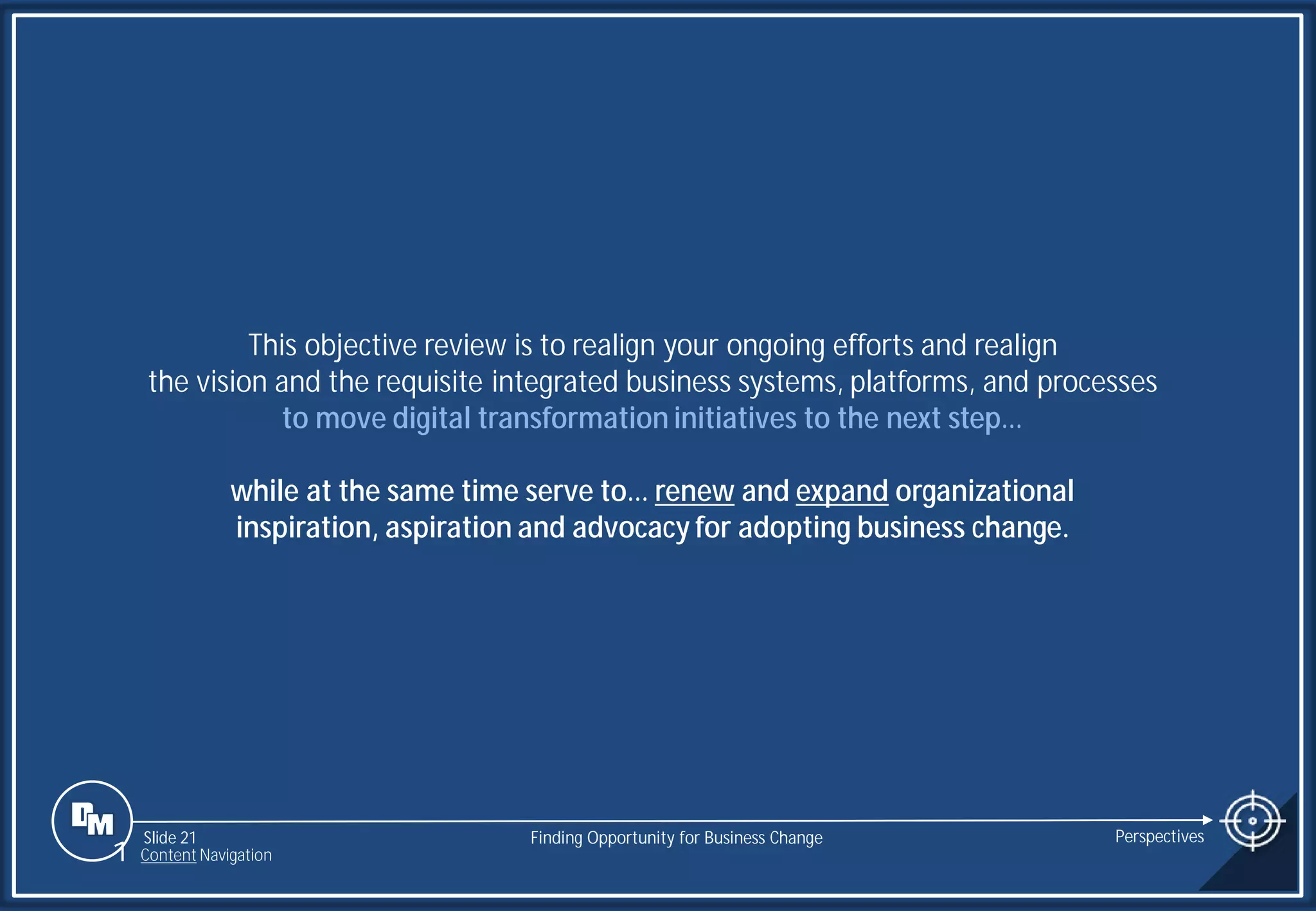 This objective review is to realign your ongoing efforts and realign the vision and the requisite integrated business systems, platforms, and processes to move digital transformation initiatives to the next step…

while at the same time serve to… renew and expand organizational inspiration, aspiration and advocacy for adopting business change.

DM

Slide 21
Content Navigation

Finding Opportunity for Business Change

Perspectives